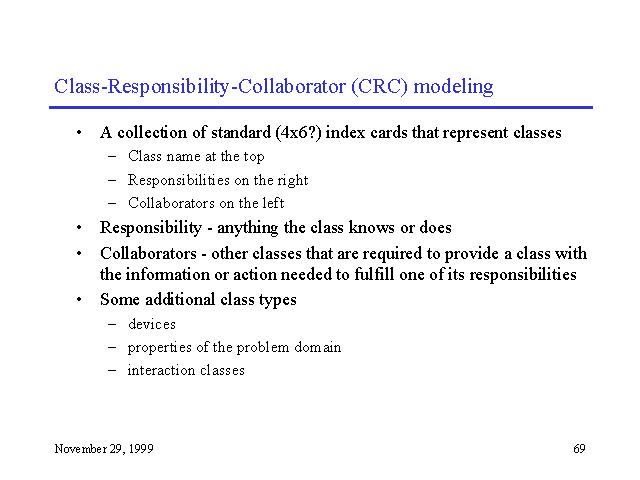 Class-Responsibility-Collaborator (CRC) modeling

• A collection of standard (4x6?) index cards that represent classes
 – Class name at the top
 – Responsibilities on the right
 – Collaborators on the left
• Responsibility - anything the class knows or does
• Collaborators - other classes that are required to provide a class with the information or action needed to fulfill one of its responsibilities
• Some additional class types
 – devices
 – properties of the problem domain
 – interaction classes

November 29, 1999

69